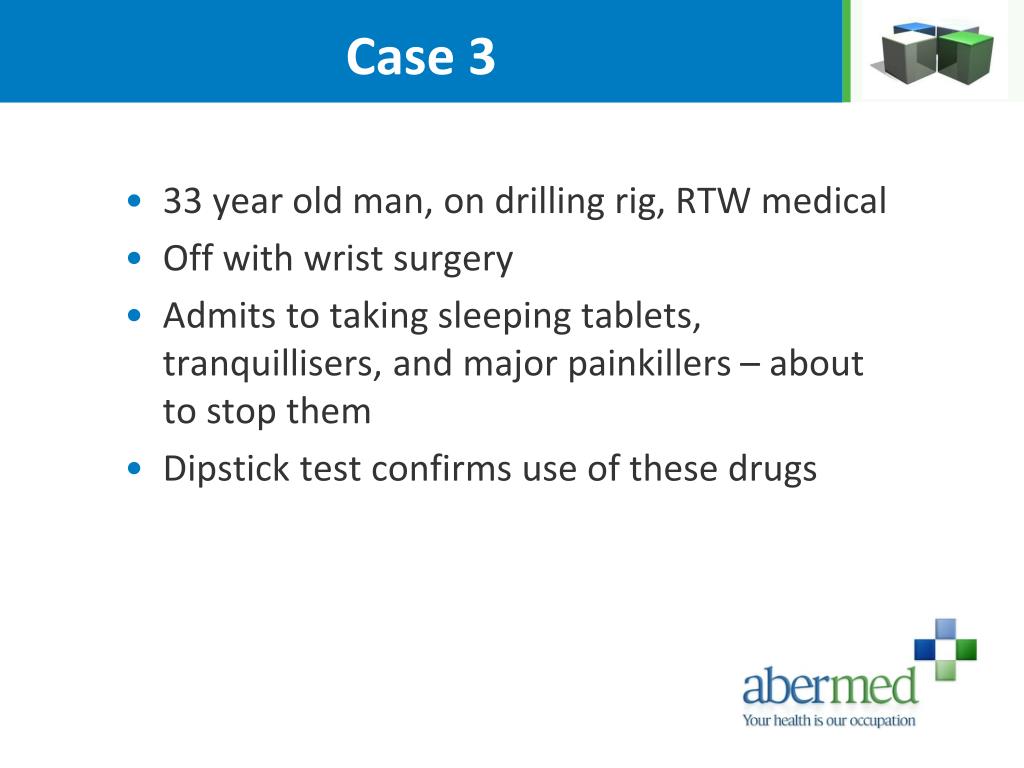 Case 3

• 33 year old man, on drilling rig, RTW medical
• Off with wrist surgery
• Admits to taking sleeping tablets, tranquillisers, and major painkillers – about to stop them
• Dipstick test confirms use of these drugs

abermed
Your health is our occupation